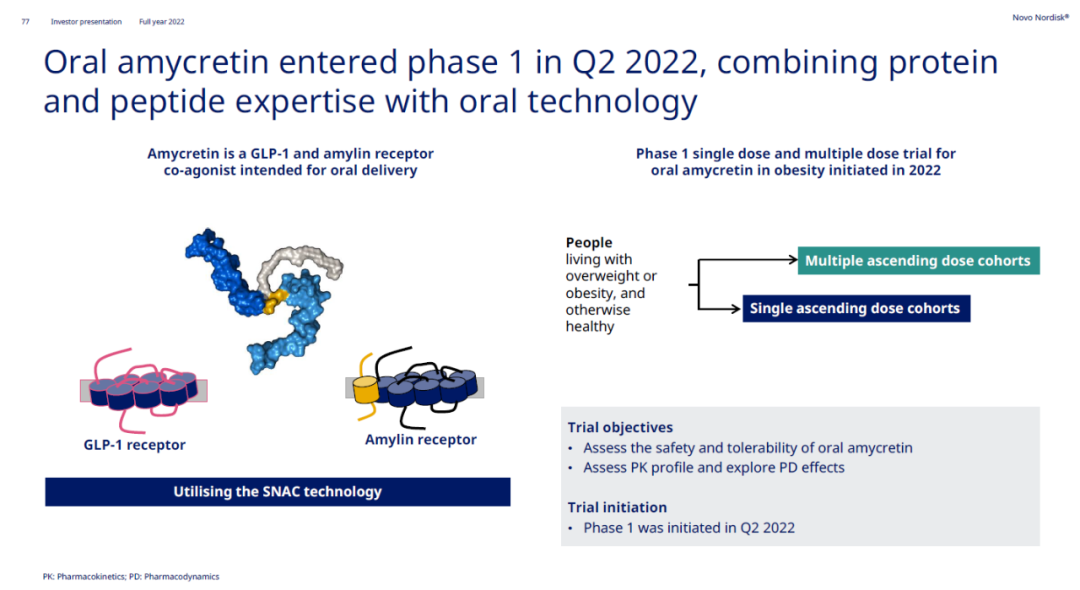 77 Investor presentation Full year 2022

Novo Nordisk®

Oral amycretin entered phase 1 in Q2 2022, combining protein and peptide expertise with oral technology

Amycretin is a GLP-1 and amylin receptor co-agonist intended for oral delivery

GLP-1 receptor

Amylin receptor

Utilising the SNAC technology

Phase 1 single dose and multiple dose trial for oral amycretin in obesity initiated in 2022

People living with overweight or obesity, and otherwise healthy

Multiple ascending dose cohorts

Single ascending dose cohorts

Trial objectives
• Assess the safety and tolerability of oral amycretin
• Assess PK profile and explore PD effects

Trial initiation
• Phase 1 was initiated in Q2 2022

PK: Pharmacokinetics; PD: Pharmacodynamics